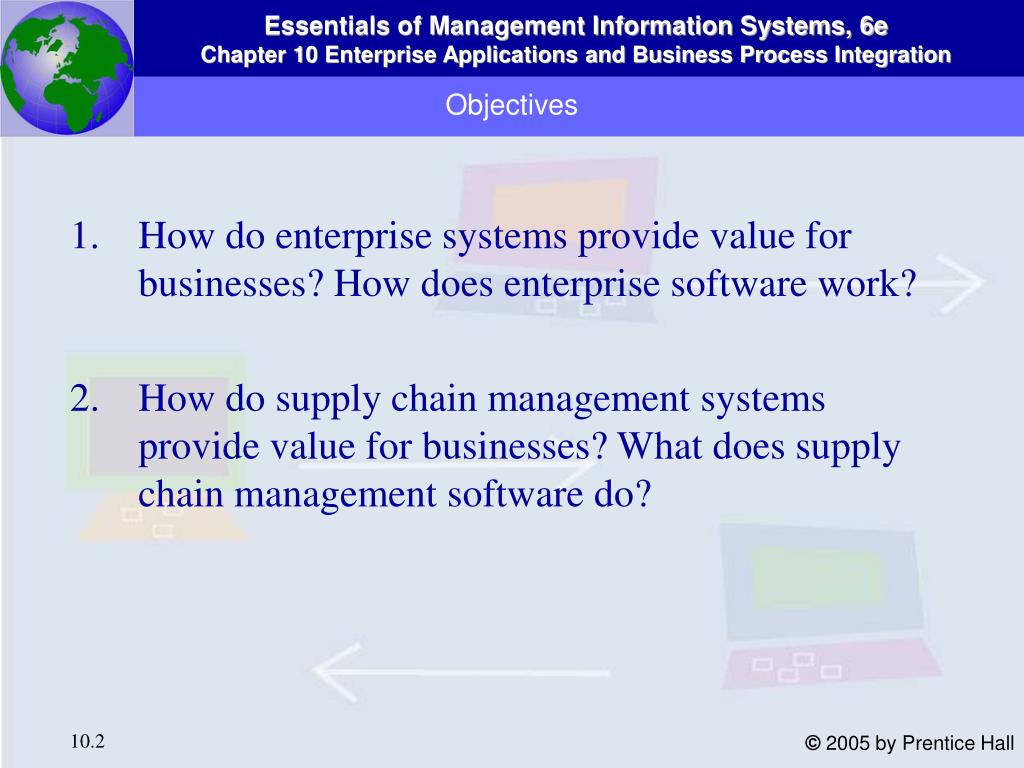 Essentials of Management Information Systems, 6e
Chapter 10 Enterprise Applications and Business Process Integration

Objectives

1. How do enterprise systems provide value for businesses? How does enterprise software work?

2. How do supply chain management systems provide value for businesses? What does supply chain management software do?

10.2

© 2005 by Prentice Hall